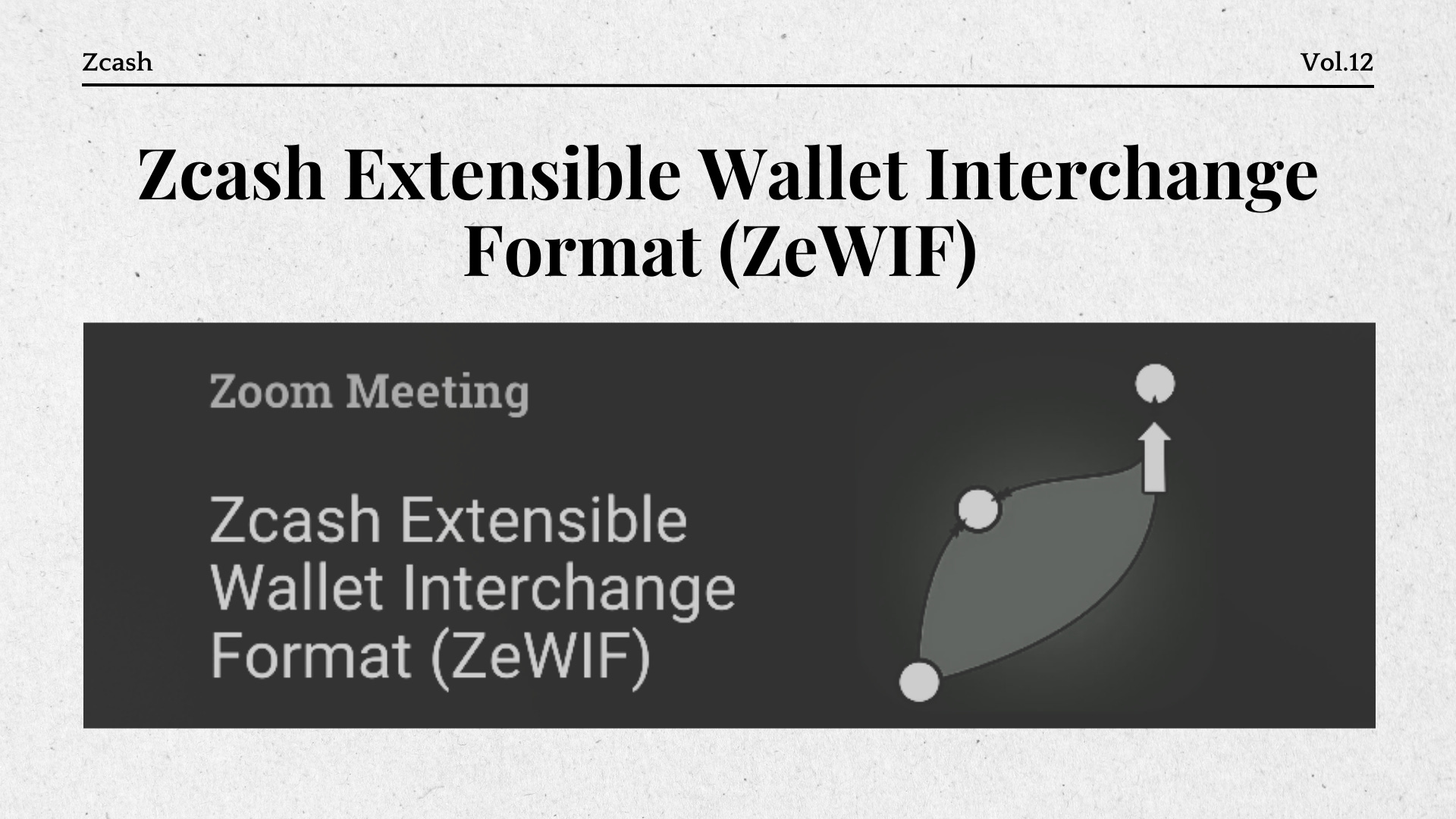 Zcash

Vol.12

Zcash Extensible Wallet Interchange Format (ZeWIF)

Zoom Meeting

Zcash Extensible Wallet Interchange Format (ZeWIF)